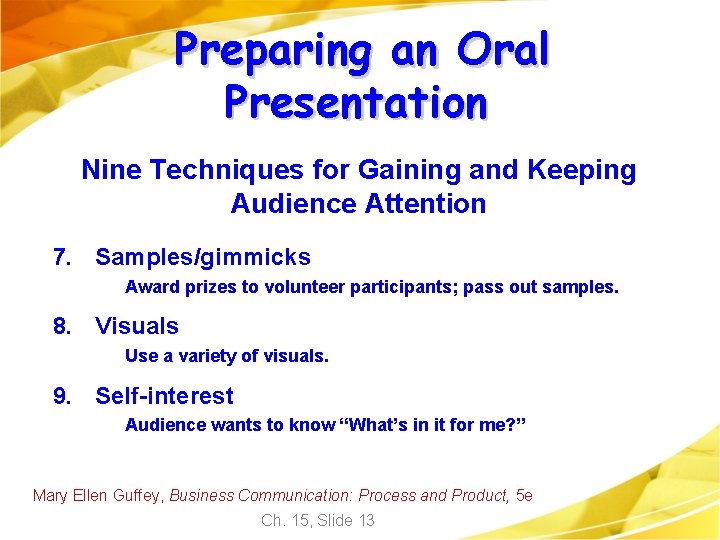 Preparing an Oral Presentation

Nine Techniques for Gaining and Keeping Audience Attention

7. Samples/gimmicks

Award prizes to volunteer participants; pass out samples.

8. Visuals

Use a variety of visuals.

9. Self-interest

Audience wants to know “What’s in it for me?”

Mary Ellen Guffey, Business Communication: Process and Product, 5e

Ch. 15, Slide 13